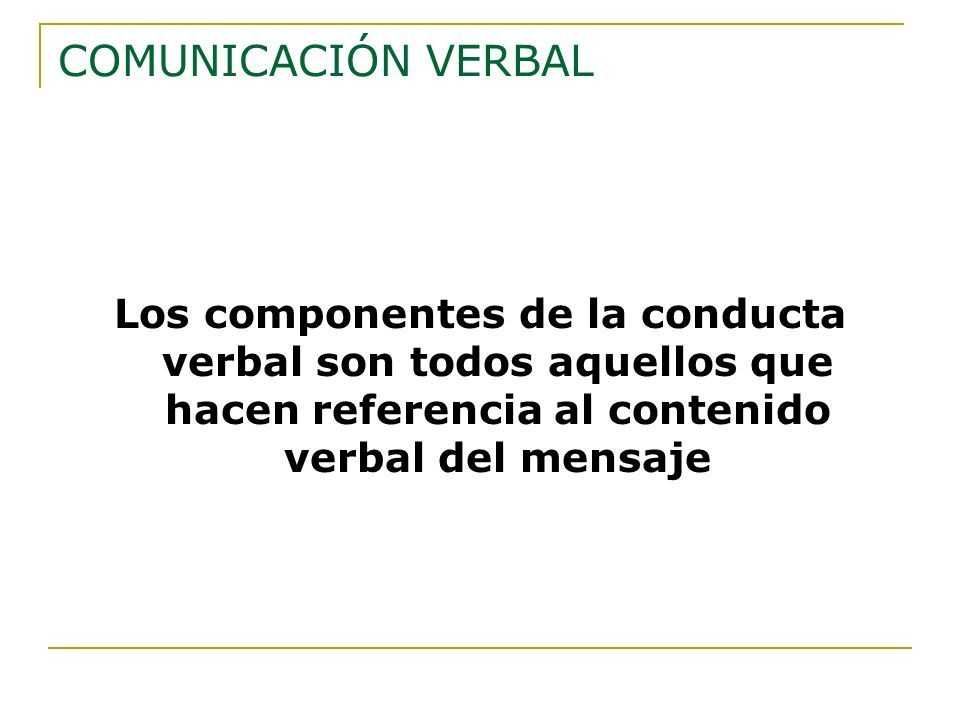 COMUNICACIÓN VERBAL

Los componentes de la conducta verbal son todos aquellos que hacen referencia al contenido verbal del mensaje